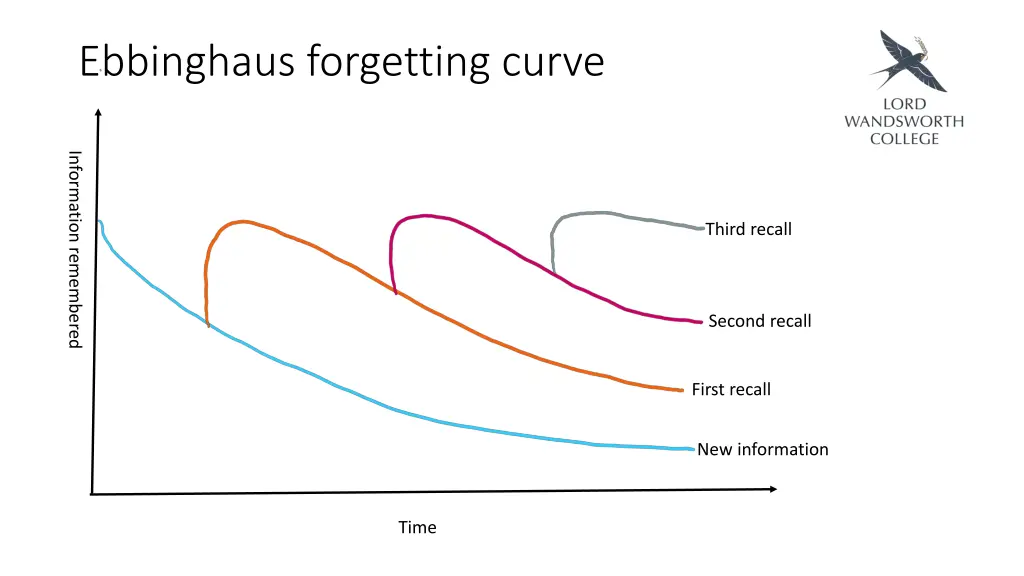 Ebbinghaus forgetting curve

LORD
WANDSWORTH
COLLEGE

Information remembered

Third recall

Second recall

First recall

New information

Time